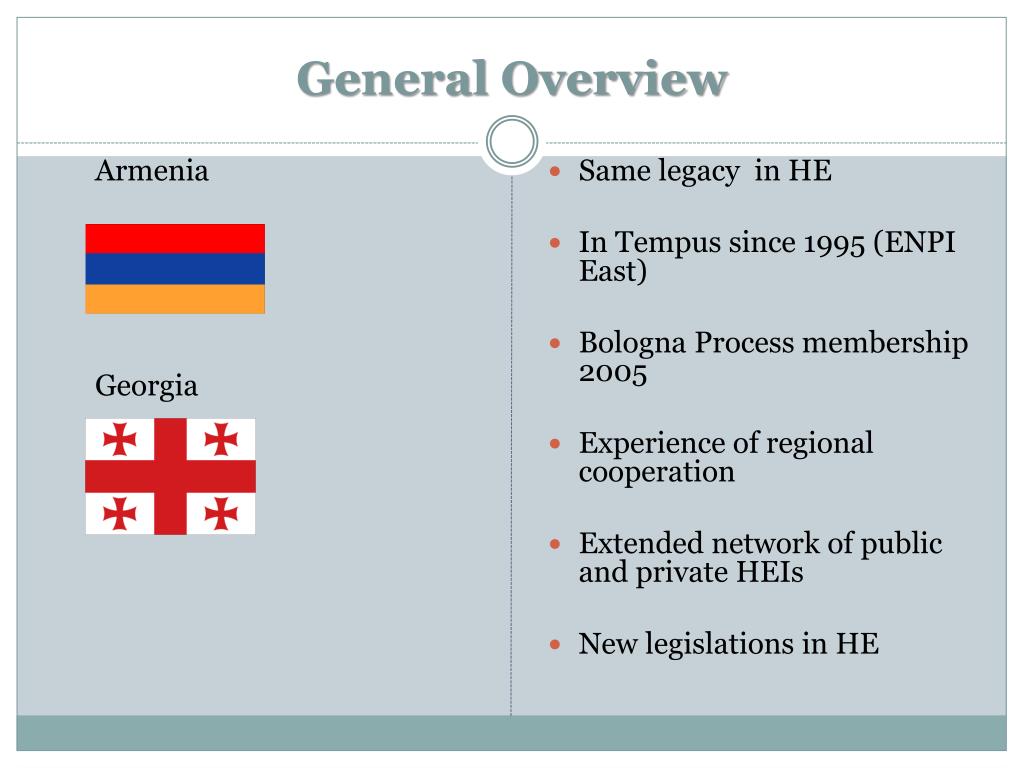 General Overview

Armenia

Georgia

- Same legacy in HE
- In Tempus since 1995 (ENPI East)
- Bologna Process membership 2005
- Experience of regional cooperation
- Extended network of public and private HEIs
- New legislations in HE